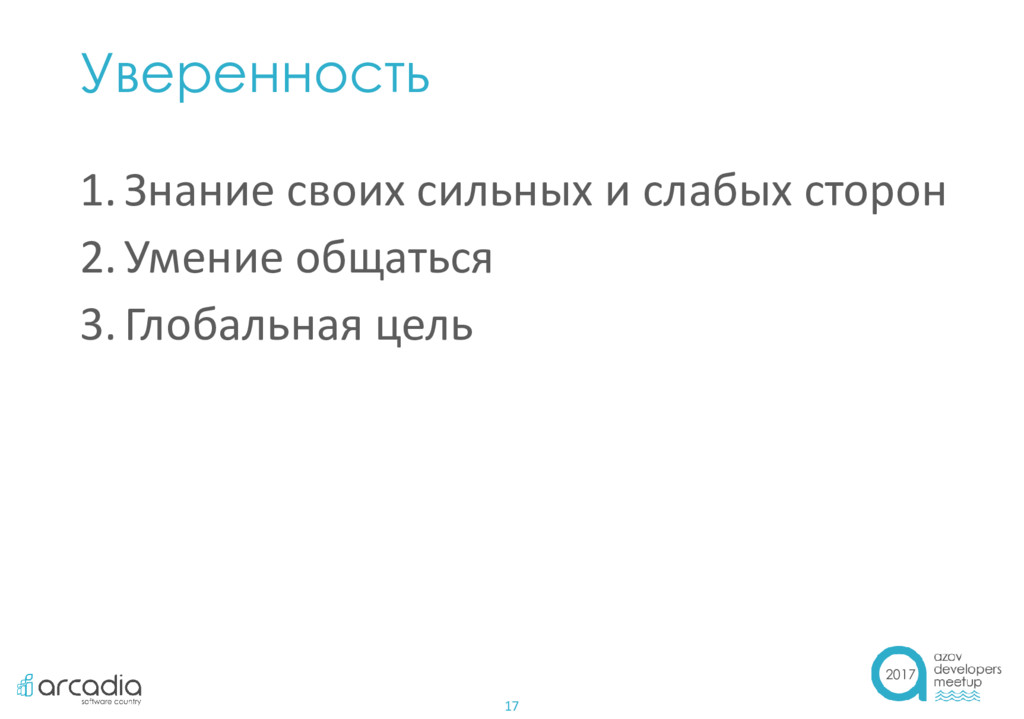 Уверенность

1. Знание своих сильных и слабых сторон
2. Умение общаться
3. Глобальная цель

arcadia
software country

17

2017
azov
developers
meetup